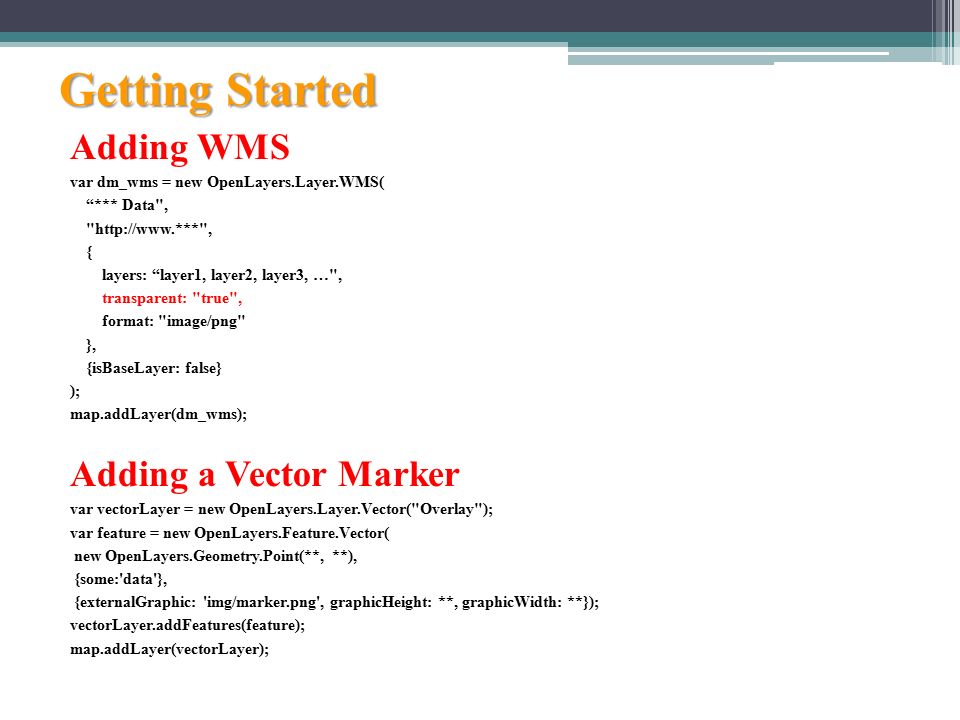 Getting Started

Adding WMS

var dm_wms = new OpenLayers.Layer.WMS(
“*** Data",
"http://www.***",
{
layers: “layer1, layer2, layer3, …",
transparent: "true",
format: "image/png"
},
{isBaseLayer: false}
);
map.addLayer(dm_wms);

Adding a Vector Marker

var vectorLayer = new OpenLayers.Layer.Vector("Overlay");
var feature = new OpenLayers.Feature.Vector(
new OpenLayers.Geometry.Point(**, **),
{some:'data'},
{externalGraphic: 'img/marker.png', graphicHeight: **, graphicWidth: **});
vectorLayer.addFeatures(feature);
map.addLayer(vectorLayer);